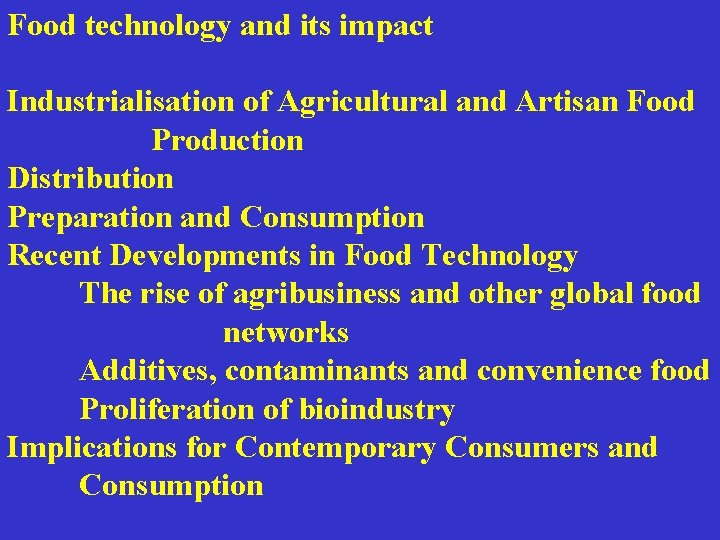 Food technology and its impact

Industrialisation of Agricultural and Artisan Food Production
Distribution
Preparation and Consumption
Recent Developments in Food Technology
The rise of agribusiness and other global food networks
Additives, contaminants and convenience food
Proliferation of bioindustry
Implications for Contemporary Consumers and Consumption